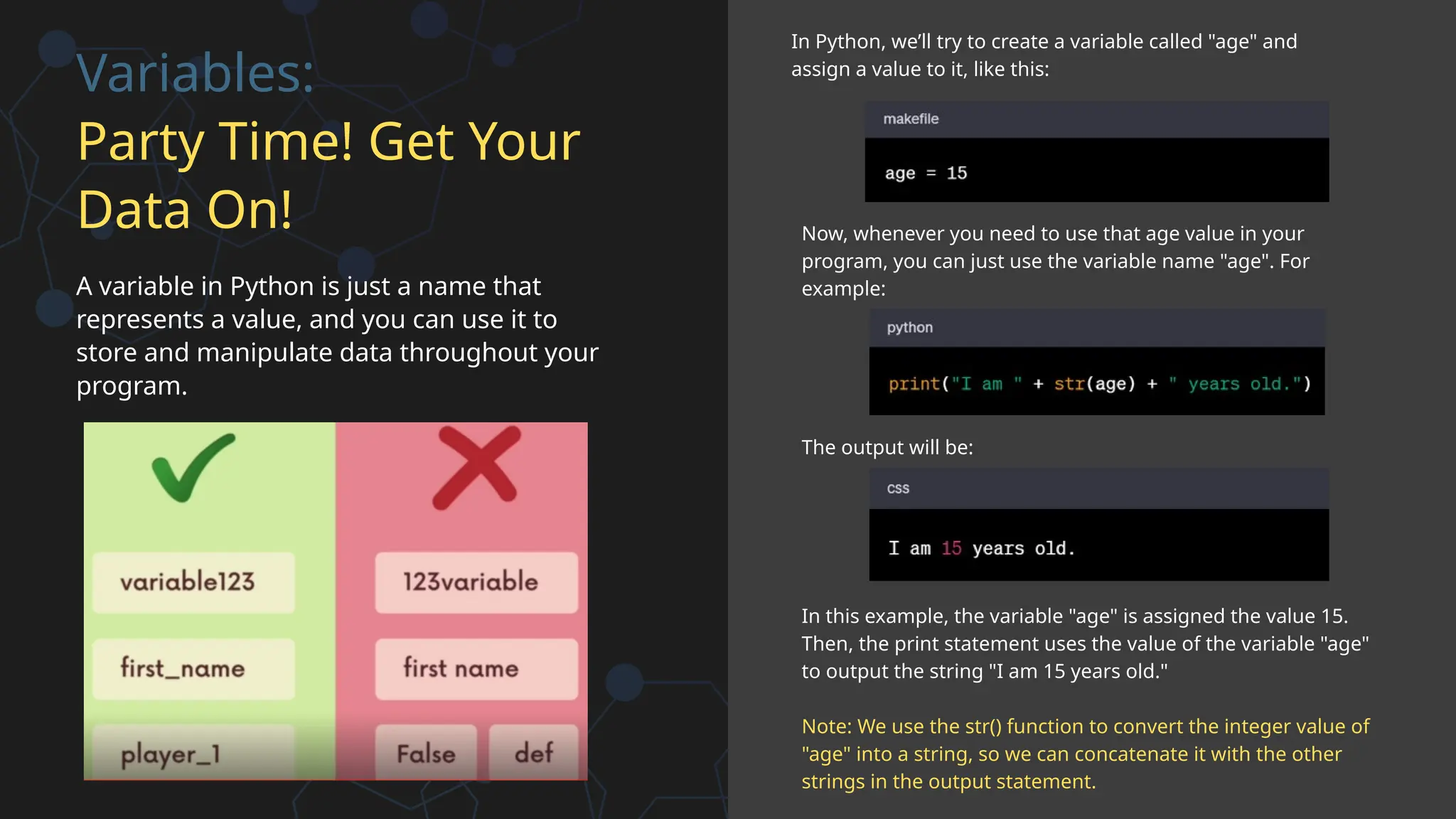 Variables:
Party Time! Get Your Data On!

A variable in Python is just a name that represents a value, and you can use it to store and manipulate data throughout your program.

variable123
first_name
player_1

123variable
first name
False
def

In Python, we'll try to create a variable called "age" and assign a value to it, like this:

makefile
age = 15

Now, whenever you need to use that age value in your program, you can just use the variable name "age". For example:

python
print("I am " + str(age) + " years old.")

The output will be:

css
I am 15 years old.

In this example, the variable "age" is assigned the value 15. Then, the print statement uses the value of the variable "age" to output the string "I am 15 years old."

Note: We use the str() function to convert the integer value of "age" into a string, so we can concatenate it with the other strings in the output statement.